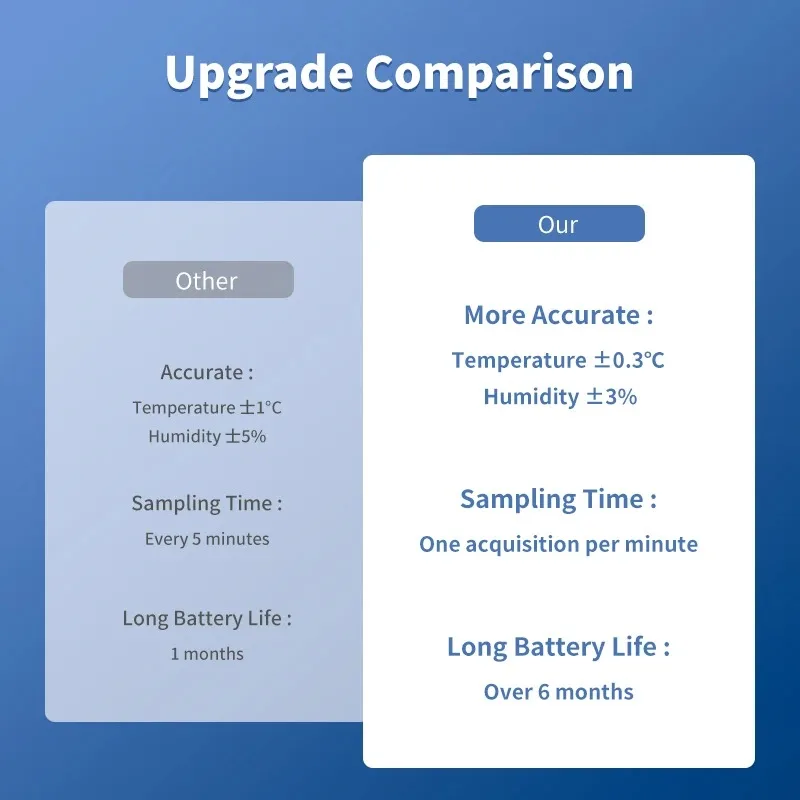 Upgrade Comparison

Other

Accurate :

Temperature ±1°C
Humidity ±5%

Sampling Time :

Every 5 minutes

Long Battery Life :

1 months

Our

More Accurate :

Temperature ±0.3°C
Humidity ±3%

Sampling Time :

One acquisition per minute

Long Battery Life :

Over 6 months